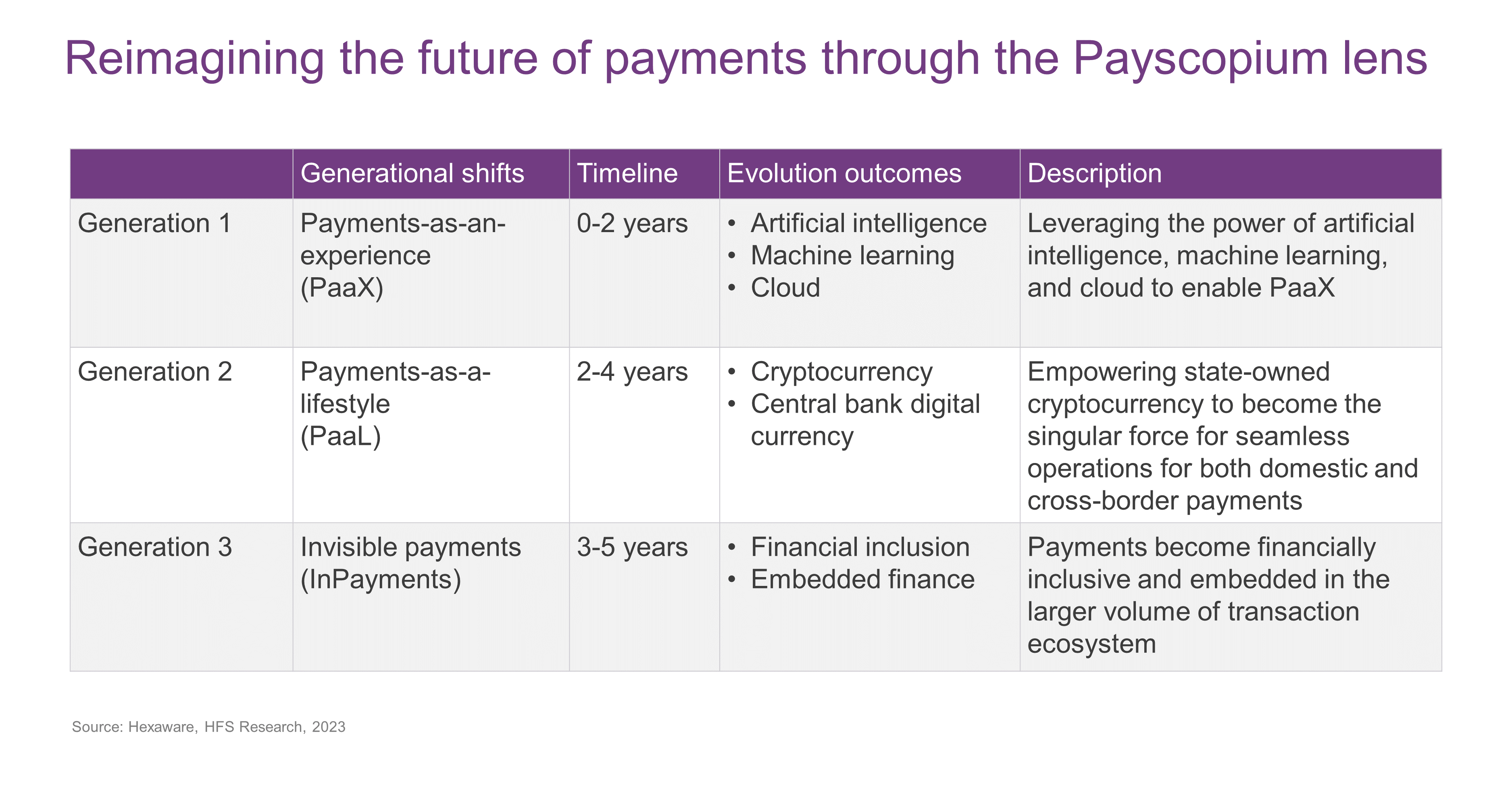 Reimagining the future of payments through the Payscopium lens

| | Generational shifts | Timeline | Evolution outcomes | Description |
|---|---|---|---|---|
| Generation 1 | Payments-as-an-experience (PaaX) | 0-2 years | • Artificial intelligence • Machine learning • Cloud | Leveraging the power of artificial intelligence, machine learning, and cloud to enable PaaX |
| Generation 2 | Payments-as-a-lifestyle (PaaL) | 2-4 years | • Cryptocurrency • Central bank digital currency | Empowering state-owned cryptocurrency to become the singular force for seamless operations for both domestic and cross-border payments |
| Generation 3 | Invisible payments (InPayments) | 3-5 years | • Financial inclusion • Embedded finance | Payments become financially inclusive and embedded in the larger volume of transaction ecosystem |

Source: Hexaware, HFS Research, 2023